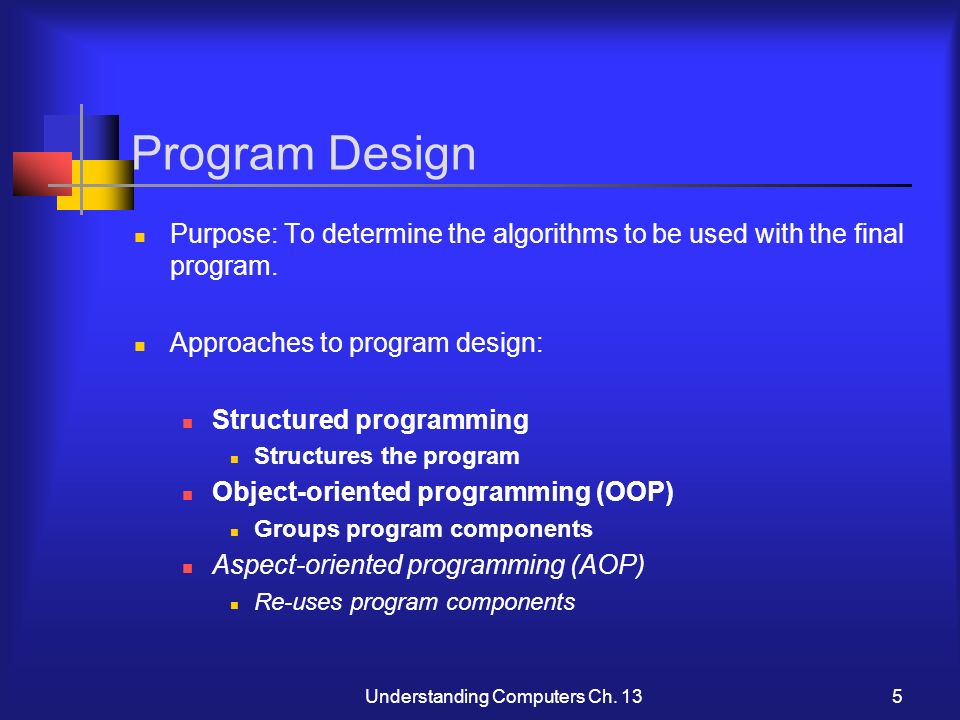 Program Design

Purpose: To determine the algorithms to be used with the final program.

Approaches to program design:

Structured programming

Structures the program

Object-oriented programming (OOP)

Groups program components

Aspect-oriented programming (AOP)

Re-uses program components

Understanding Computers Ch. 13

5